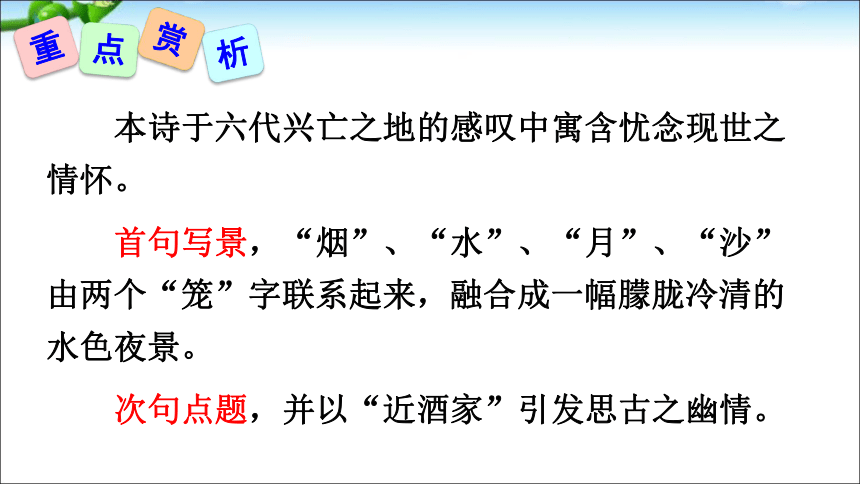 重点赏析

本诗于六代兴亡之地的感叹中寓含忧念现世之情怀。

首句写景，“烟”、“水”、“月”、“沙”由两个“笼”字联系起来，融合成一幅朦胧冷清的水色夜景。

次句点题，并以“近酒家”引发思古之幽情。